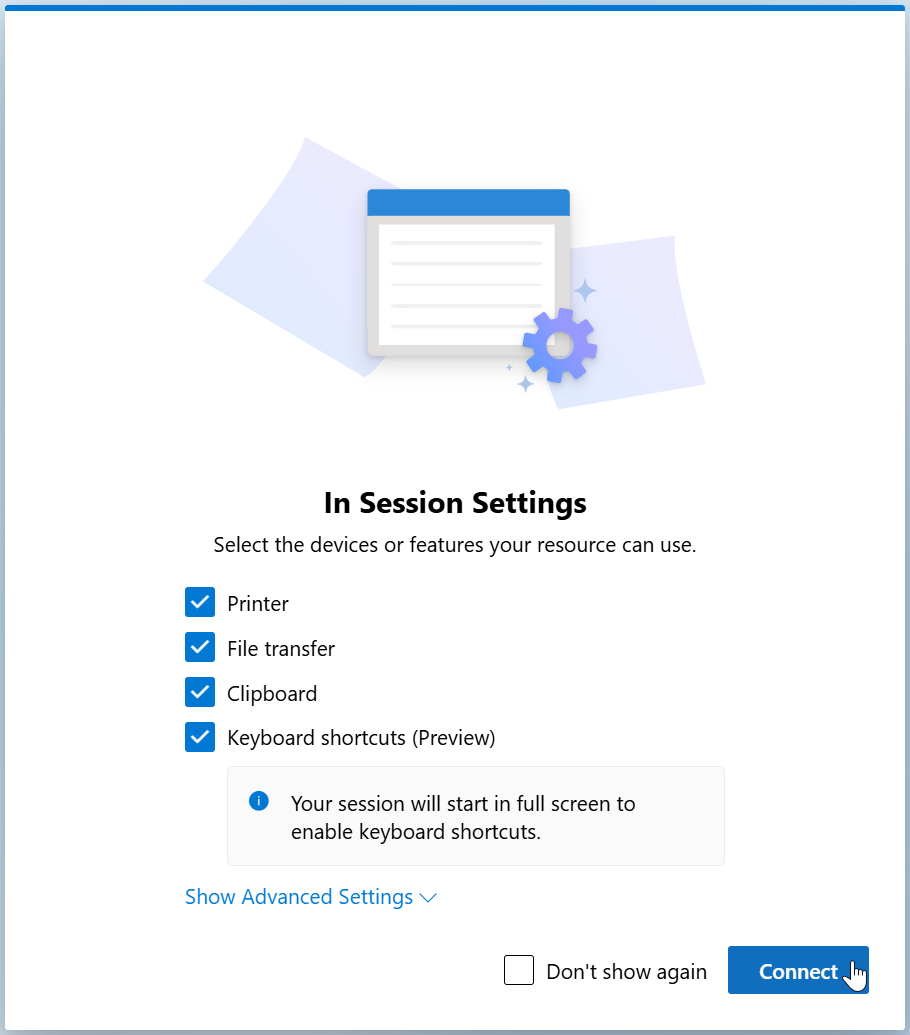 In Session Settings

Select the devices or features your resource can use.

Printer

File transfer

Clipboard

Keyboard shortcuts (Preview)

Your session will start in full screen to enable keyboard shortcuts.

Show Advanced Settings

Don't show again

Connect